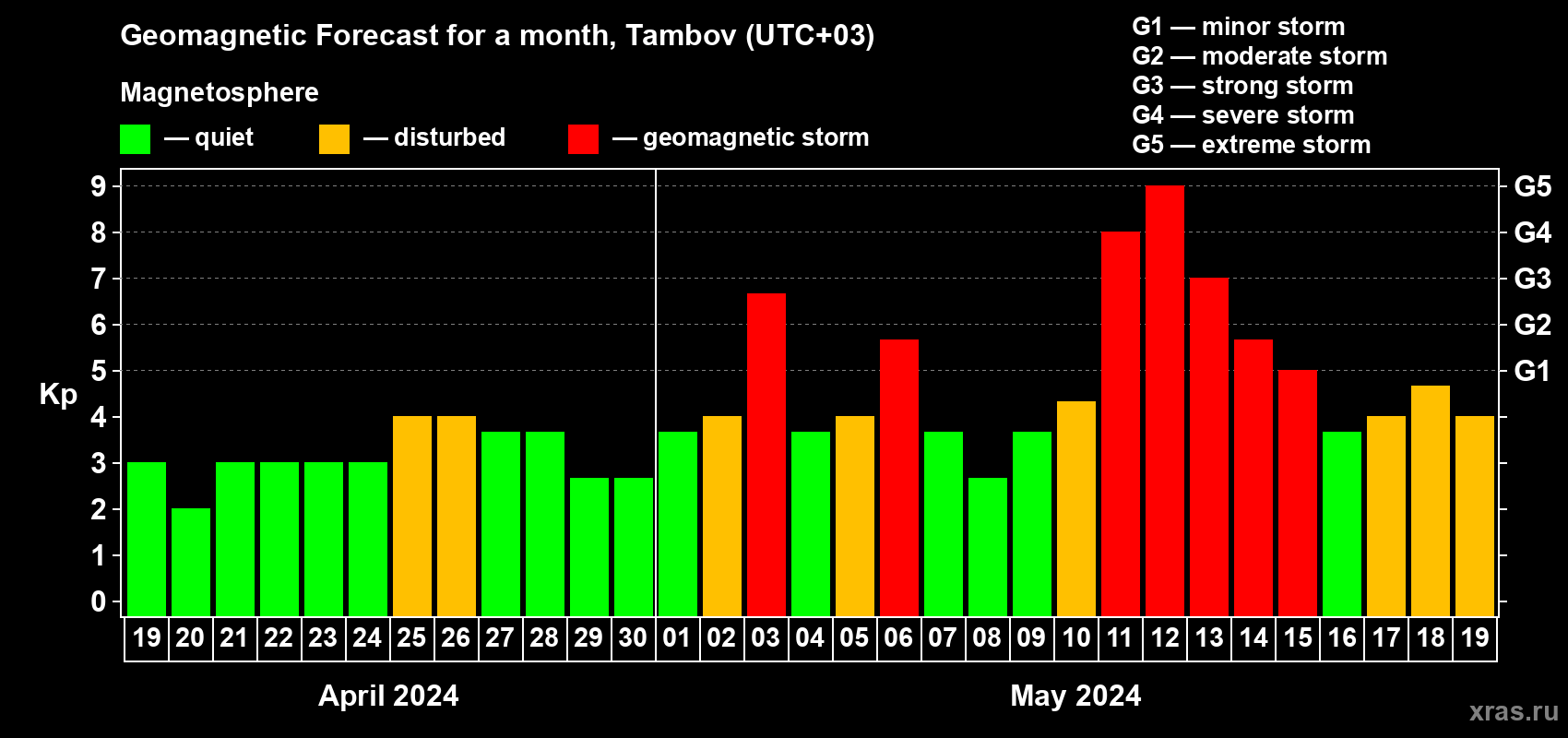 Geomagnetic Forecast for a month, Tambov (UTC+03)

Magnetosphere

— quiet — disturbed — geomagnetic storm

G1 — minor storm
G2 — moderate storm
G3 — strong storm
G4 — severe storm
G5 — extreme storm

Kp

9
8
7
6
5
4
3
2
1
0

G5
G4
G3
G2
G1

19 20 21 22 23 24 25 26 27 28 29 30 01 02 03 04 05 06 07 08 09 10 11 12 13 14 15 16 17 18 19

April 2024

May 2024

xras.ru